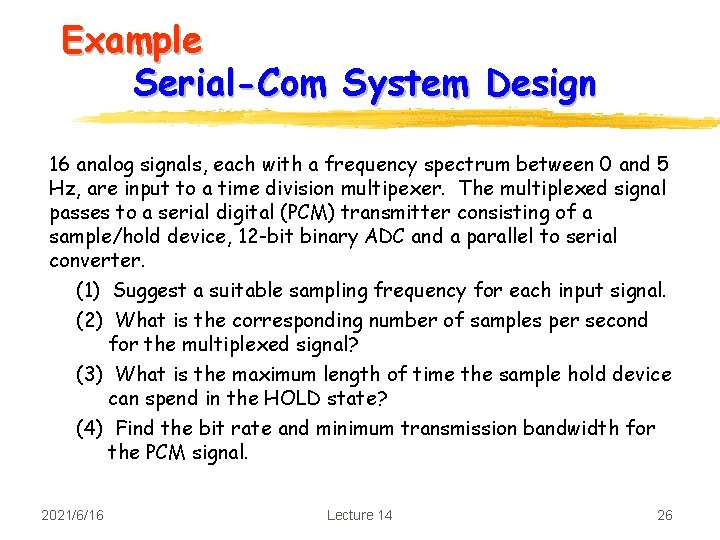 Example
Serial-Com System Design

16 analog signals, each with a frequency spectrum between 0 and 5 Hz, are input to a time division multipexer. The multiplexed signal passes to a serial digital (PCM) transmitter consisting of a sample/hold device, 12-bit binary ADC and a parallel to serial converter.

(1) Suggest a suitable sampling frequency for each input signal.

(2) What is the corresponding number of samples per second for the multiplexed signal?

(3) What is the maximum length of time the sample hold device can spend in the HOLD state?

(4) Find the bit rate and minimum transmission bandwidth for the PCM signal.

2021/6/16 Lecture 14 26